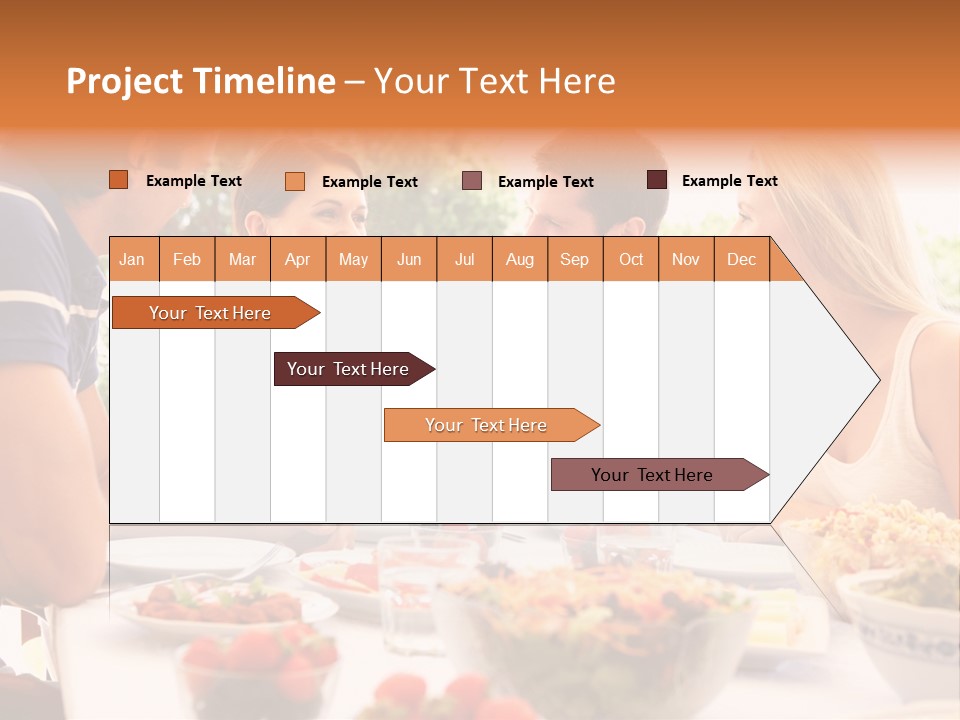 Project Timeline – Your Text Here

Example Text
Example Text
Example Text
Example Text

| Jan | Feb | Mar | Apr | May | Jun | Jul | Aug | Sep | Oct | Nov | Dec |
|---|---|---|---|---|---|---|---|---|---|---|---|

Your Text Here

Your Text Here

Your Text Here

Your Text Here